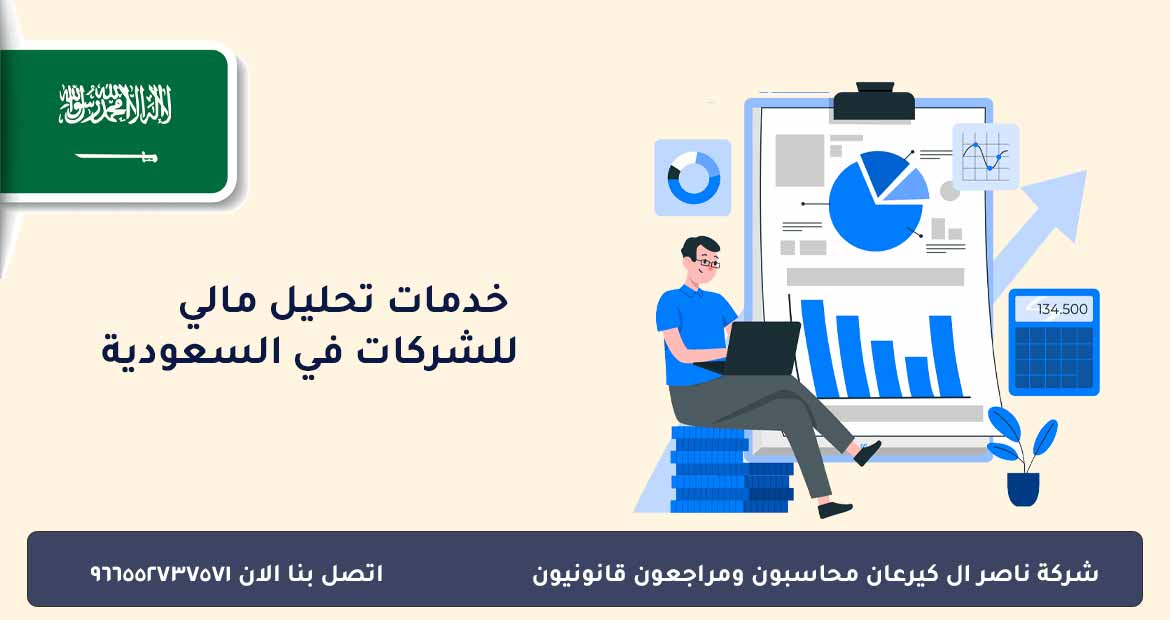 لا إله إلا الله محمد رسول الله

خدمات تحليل مالي للشركات في السعودية

134.500

شركة ناصر ال كيرعان محاسبون ومراجعون قانونيون

اتصل بنا الان ٩٦٦٥٥٢٧٣٧٥٧١